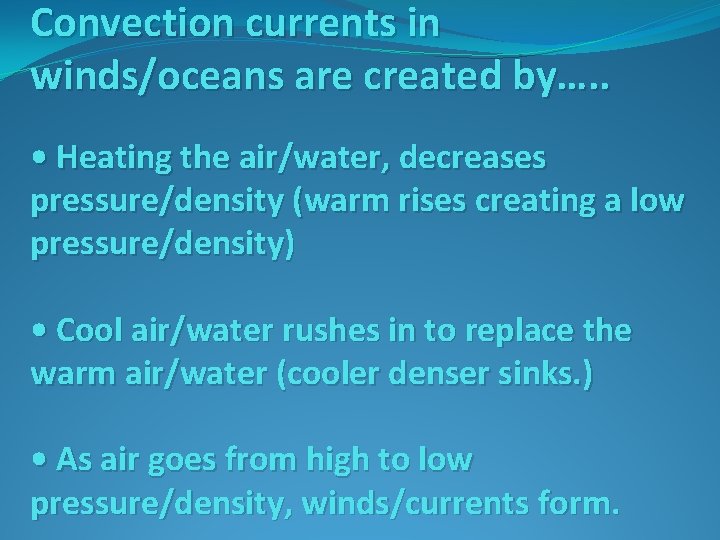 Convection currents in winds/oceans are created by…..

• Heating the air/water, decreases pressure/density (warm rises creating a low pressure/density)

• Cool air/water rushes in to replace the warm air/water (cooler denser sinks.)

• As air goes from high to low pressure/density, winds/currents form.